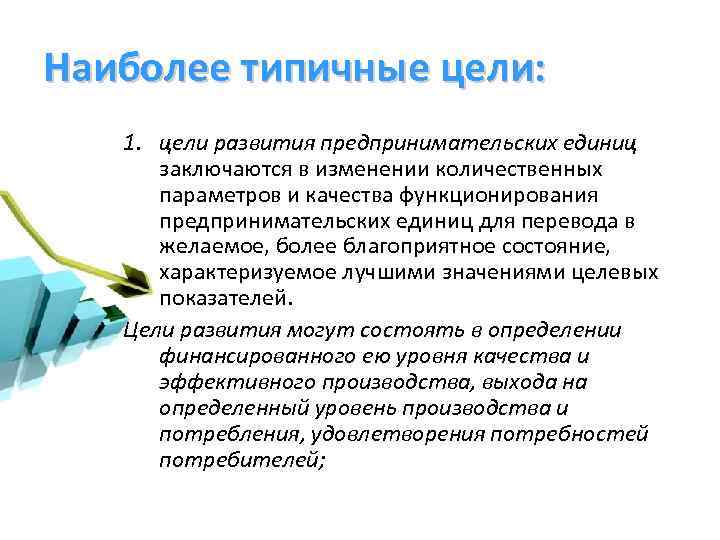 Наиболее типичные цели:

1. цели развития предпринимательских единиц заключаются в изменении количественных параметров и качества функционирования предпринимательских единиц для перевода в желаемое, более благоприятное состояние, характеризуемое лучшими значениями целевых показателей.

Цели развития могут состоять в определении финансированного ею уровня качества и эффективного производства, выхода на определенный уровень производства и потребления, удовлетворения потребностей потребителей;